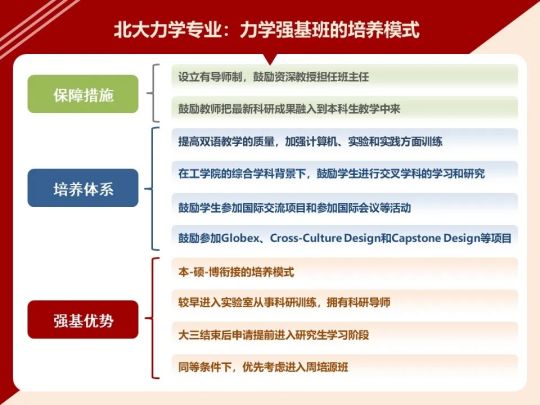 北大力学专业：力学强基班的培养模式

保障措施

设立有导师制，鼓励资深教授担任班主任

鼓励教师把最新科研成果融入到本科生教学中来

培养体系

提高双语教学的质量，加强计算机、实验和实践方面训练

在工学院的综合学科背景下，鼓励学生进行交叉学科的学习和研究

鼓励学生参加国际交流项目和参加国际会议等活动

鼓励参加Globex、Cross-Culture Design和Capstone Design等项目

强基优势

本-硕-博衔接的培养模式

较早进入实验室从事科研训练，拥有科研导师

大三结束后申请提前进入研究生学习阶段

同等条件下，优先考虑进入周培源班